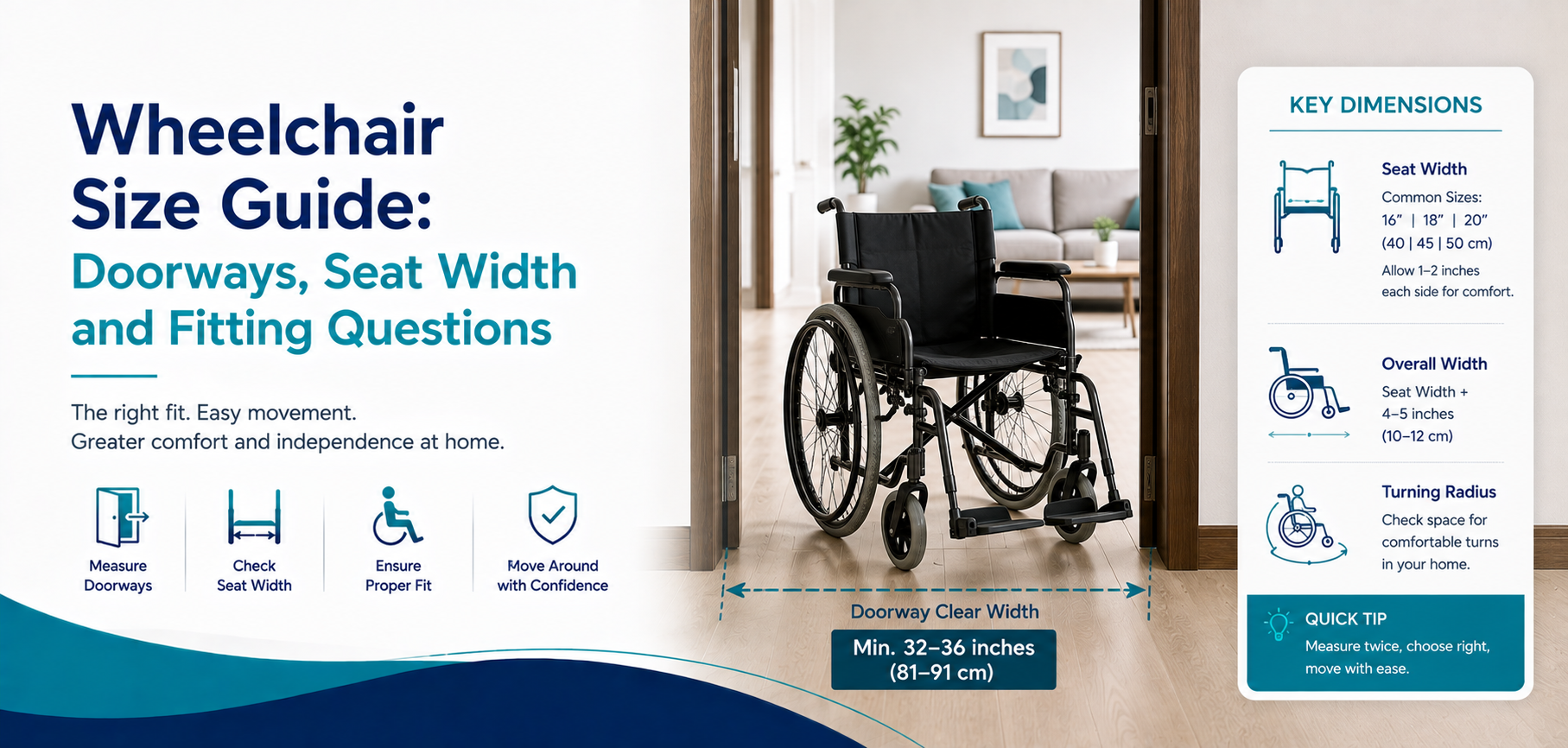 Wheelchair Size Guide:
Doorways, Seat Width and Fitting Questions

The right fit. Easy movement.
Greater comfort and independence at home.

Measure Doorways

Check Seat Width

Ensure Proper Fit

Move Around with Confidence

Doorway Clear Width
Min. 32–36 inches (81–91 cm)

KEY DIMENSIONS

Seat Width
Common Sizes:
16" | 18" | 20"
(40 | 45 | 50 cm)
Allow 1–2 inches each side for comfort.

Overall Width
Seat Width + 4–5 inches (10–12 cm)

Turning Radius
Check space for comfortable turns in your home.

QUICK TIP
Measure twice, choose right, move with ease.